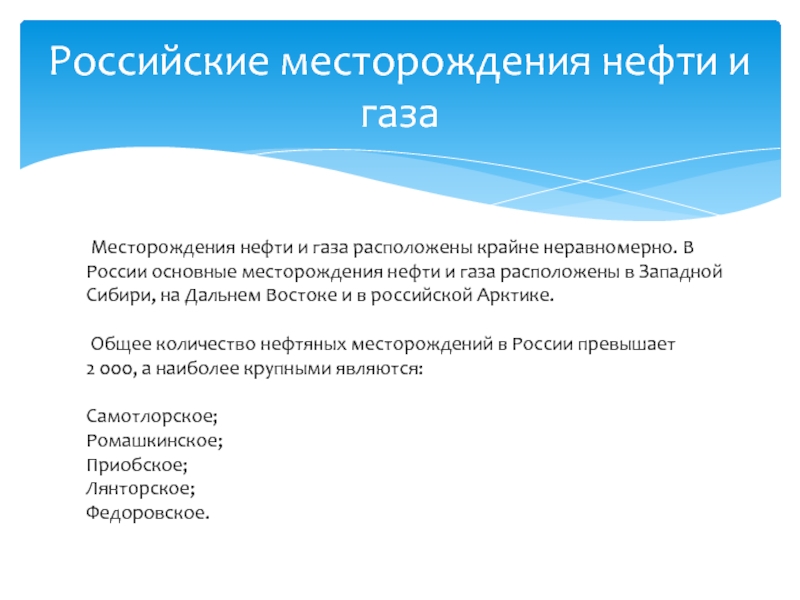 Российские месторождения нефти и газа

Месторождения нефти и газа расположены крайне неравномерно. В России основные месторождения нефти и газа расположены в Западной Сибири, на Дальнем Востоке и в российской Арктике.

Общее количество нефтяных месторождений в России превышает 2 000, а наиболее крупными являются:

Самотлорское;
Ромашкинское;
Приобское;
Лянторское;
Федоровское.